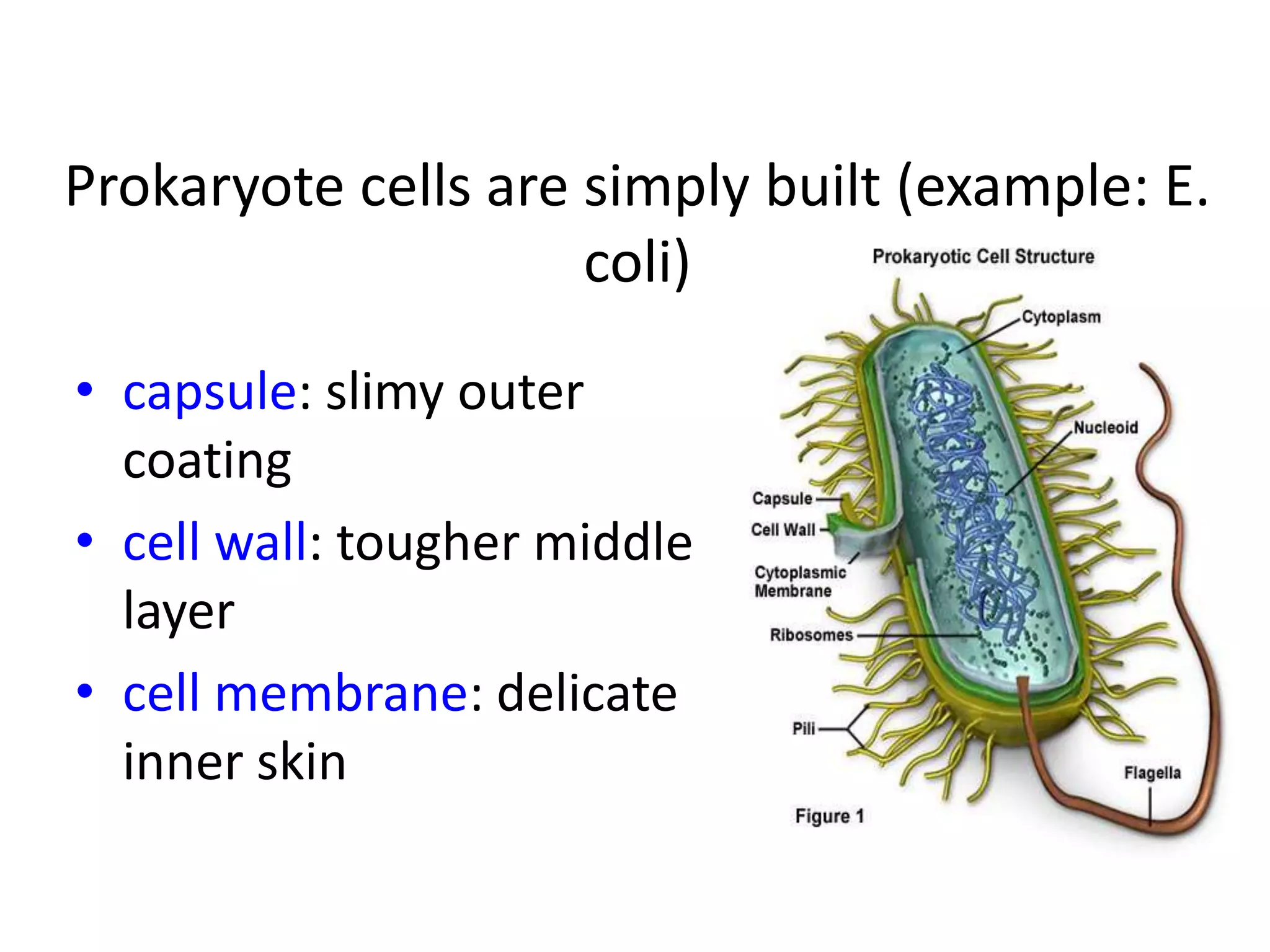 Prokaryote cells are simply built (example: E. coli)

• capsule: slimy outer coating
• cell wall: tougher middle layer
• cell membrane: delicate inner skin

Prokaryotic Cell Structure

Cytoplasm
Nucleoid
Capsule
Cell Wall
Cytoplasmic Membrane
Ribosomes
Pili
Flagella
Figure 1